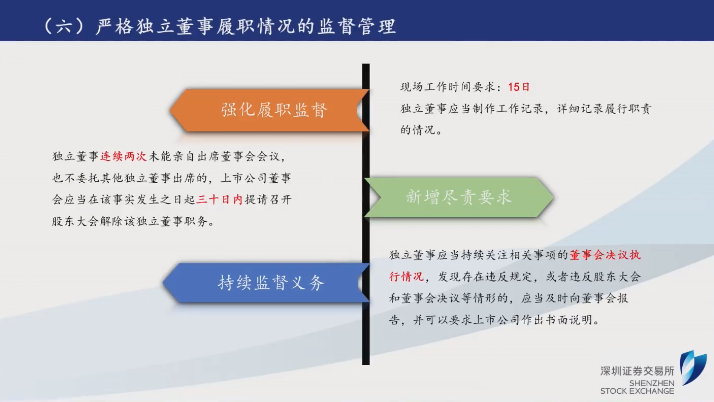 （六）严格独立董事履职情况的监督管理

强化履职监督

现场工作时间要求：15日
独立董事应当制作工作记录，详细记录履行职责的情况。

独立董事连续两次未能亲自出席董事会会议，也不委托其他独立董事出席的，上市公司董事会应当在该事实发生之日起三十日内提请召开股东大会解除该独立董事职务。

新增尽责要求

持续监督义务

独立董事应当持续关注相关事项的董事会决议执行情况，发现存在违反规定，或者违反股东大会和董事会决议等情形的，应当及时向董事会报告，并可以要求上市公司作出书面说明。

深圳证券交易所
SHENZHEN
STOCK EXCHANGE